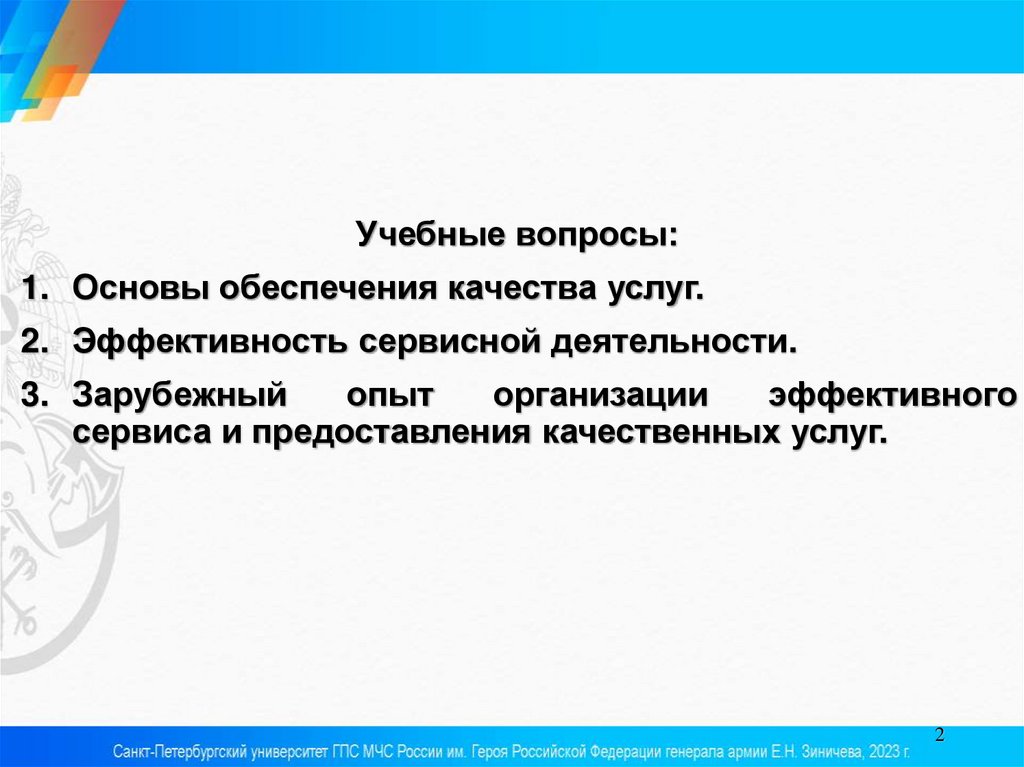 Учебные вопросы:

1. Основы обеспечения качества услуг.

2. Эффективность сервисной деятельности.

3. Зарубежный опыт организации эффективного сервиса и предоставления качественных услуг.

2

Санкт-Петербургский университет ГПС МЧС России им. Героя Российской Федерации генерала армии Е.Н. Зиничева, 2023 г.